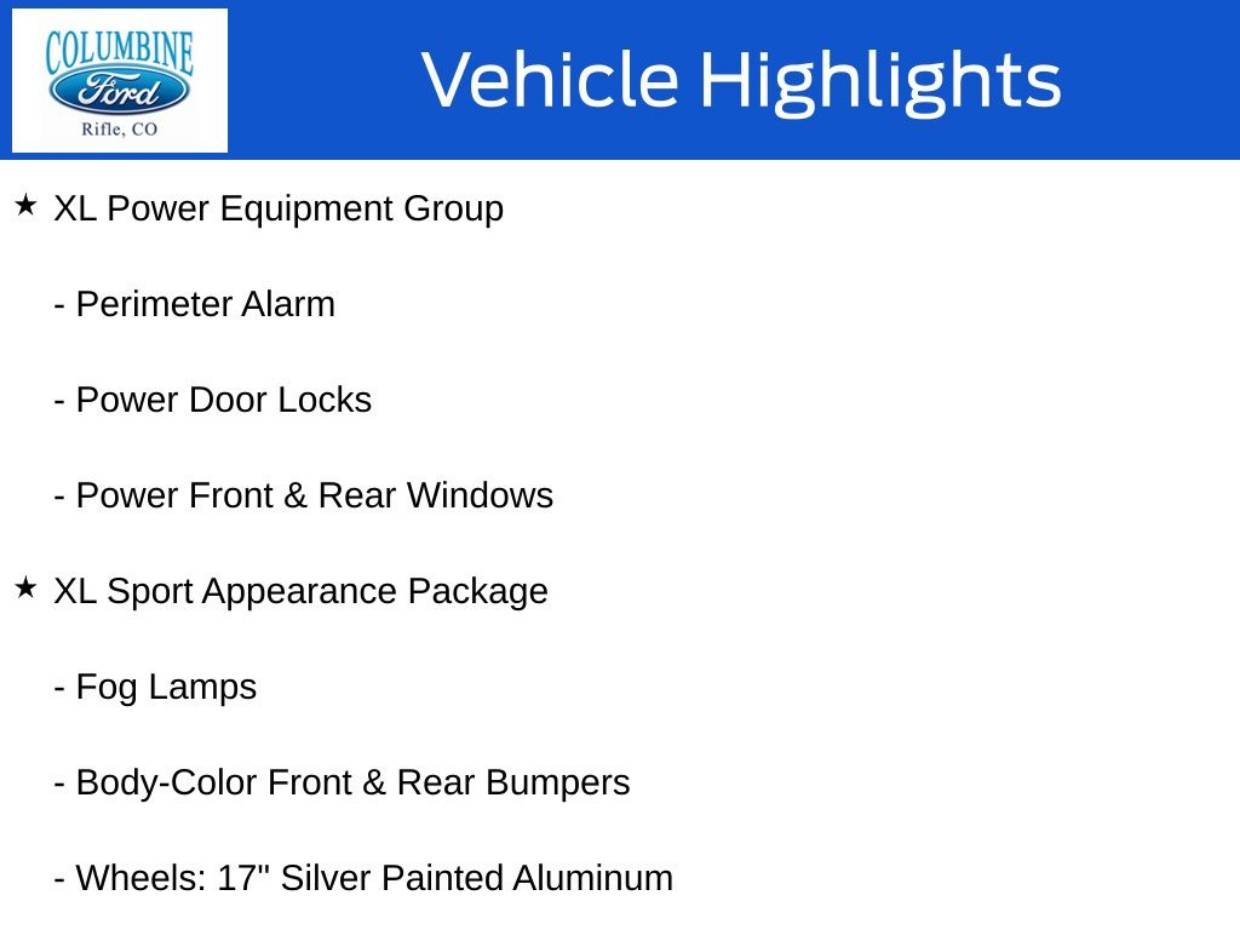 COLUMBINE
Ford
Rifle, CO

Vehicle Highlights

★ XL Power Equipment Group

- Perimeter Alarm

- Power Door Locks

- Power Front & Rear Windows

★ XL Sport Appearance Package

- Fog Lamps

- Body-Color Front & Rear Bumpers

- Wheels: 17" Silver Painted Aluminum